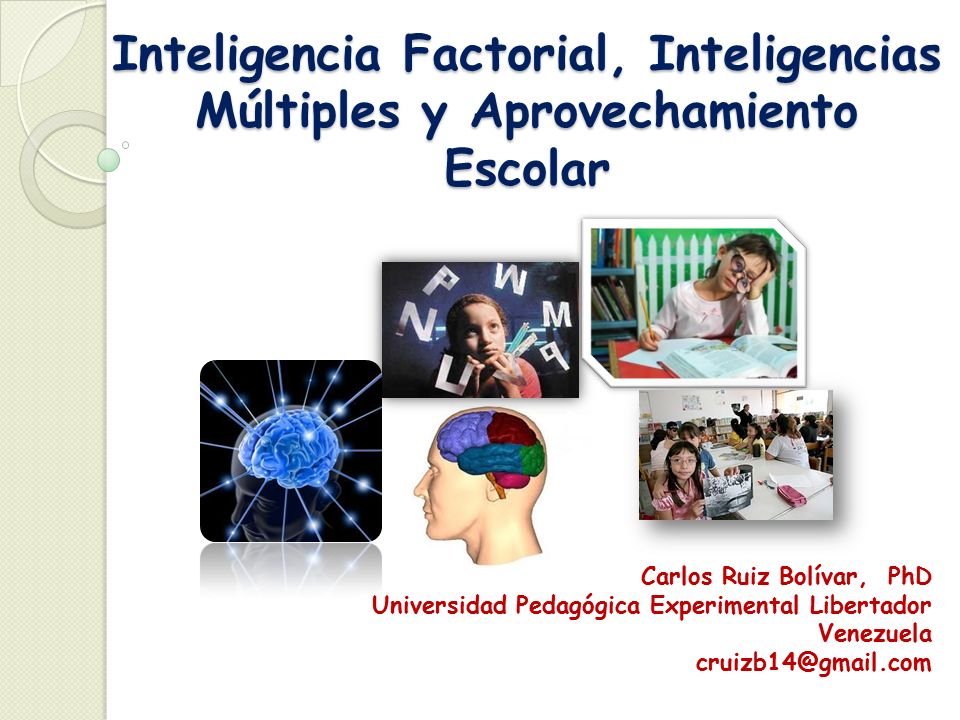 Inteligencia Factorial, Inteligencias Múltiples y Aprovechamiento Escolar

Carlos Ruiz Bolívar, PhD
Universidad Pedagógica Experimental Libertador
Venezuela
cruizb14@gmail.com